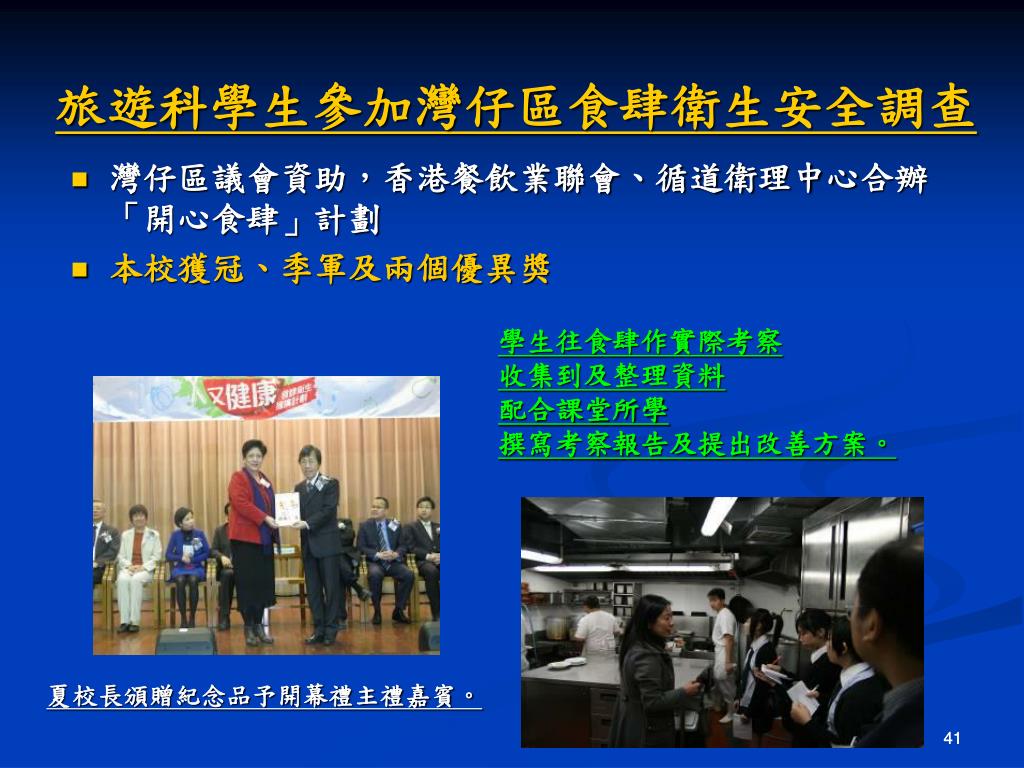 旅遊科學生參加灣仔區食肆衛生安全調查

■ 灣仔區議會資助，香港餐飲業聯會、循道衛理中心合辦「開心食肆」計劃

■ 本校獲冠、季軍及兩個優異獎

學生往食肆作實際考察
收集到及整理資料
配合課堂所學
撰寫考察報告及提出改善方案。

健康

夏校長頒贈紀念品予開幕禮主禮嘉賓。

41